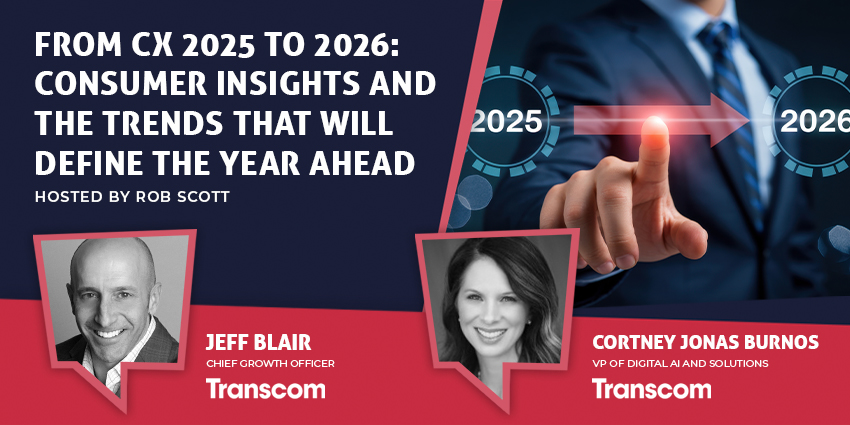 FROM CX 2025 TO 2026: CONSUMER INSIGHTS AND THE TRENDS THAT WILL DEFINE THE YEAR AHEAD

HOSTED BY ROB SCOTT

2025

2026

JEFF BLAIR
CHIEF GROWTH OFFICER
Transcom

CORTNEY JONAS BURNOS
VP OF DIGITAL AI AND SOLUTIONS
Transcom